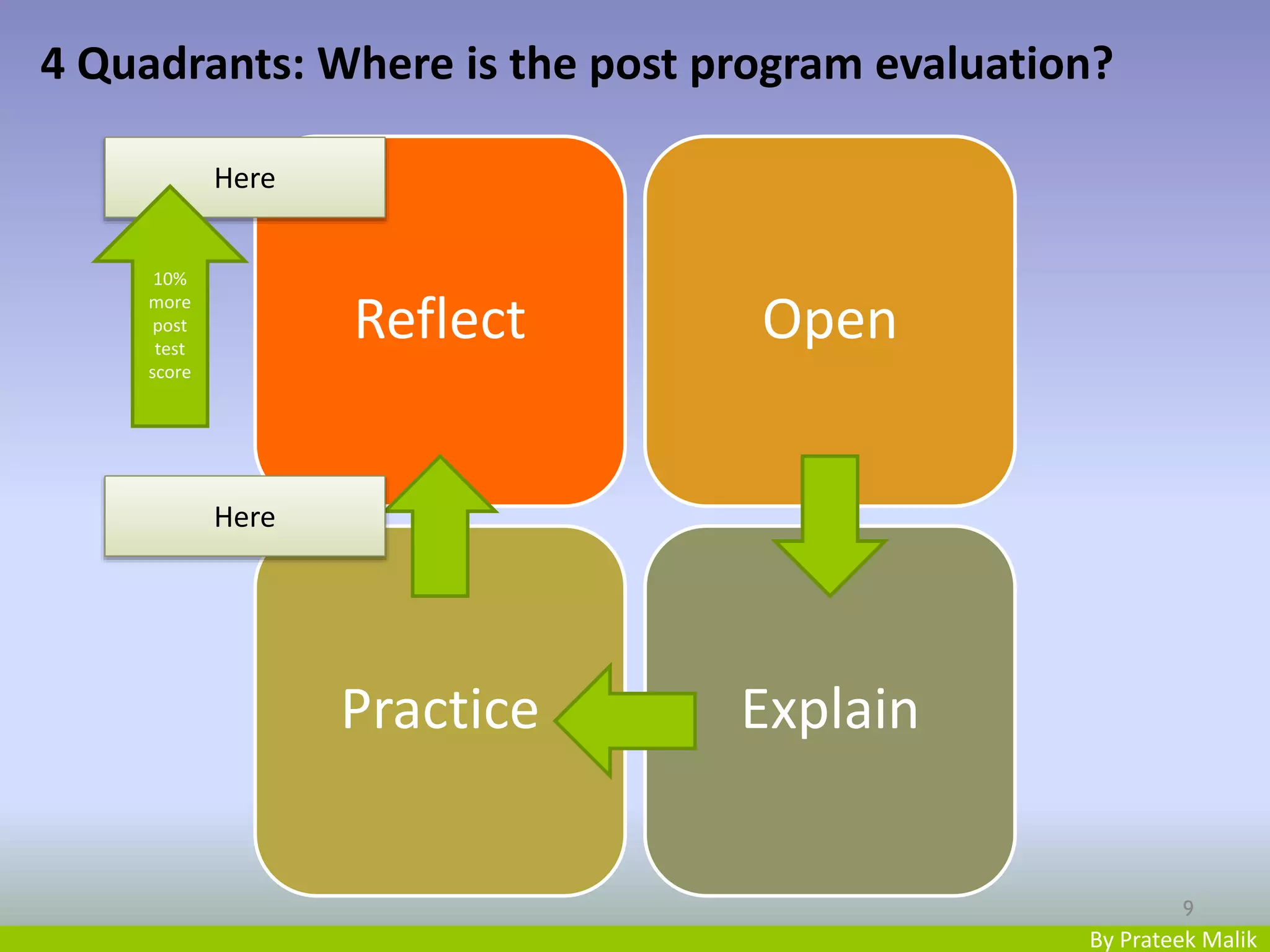 4 Quadrants: Where is the post program evaluation?

Here

10% more post test score

Reflect

Open

Here

Practice

Explain

9

By Prateek Malik